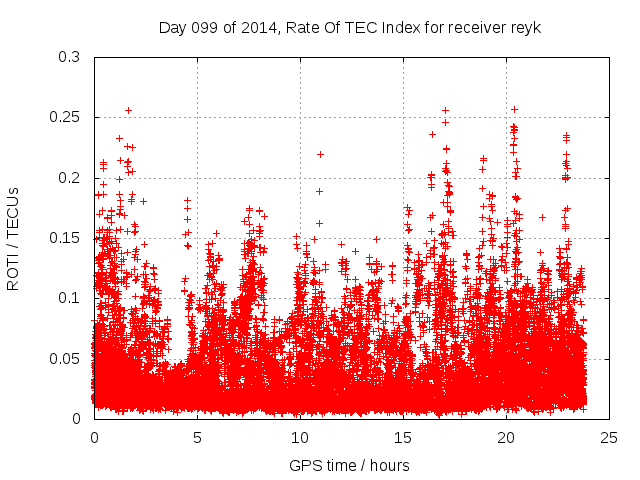 Day 099 of 2014, Rate Of TEC Index for receiver reyk

ROTI / TECUs

0.3
0.25
0.2
0.15
0.1
0.05
0

0 5 10 15 20 25

GPS time / hours